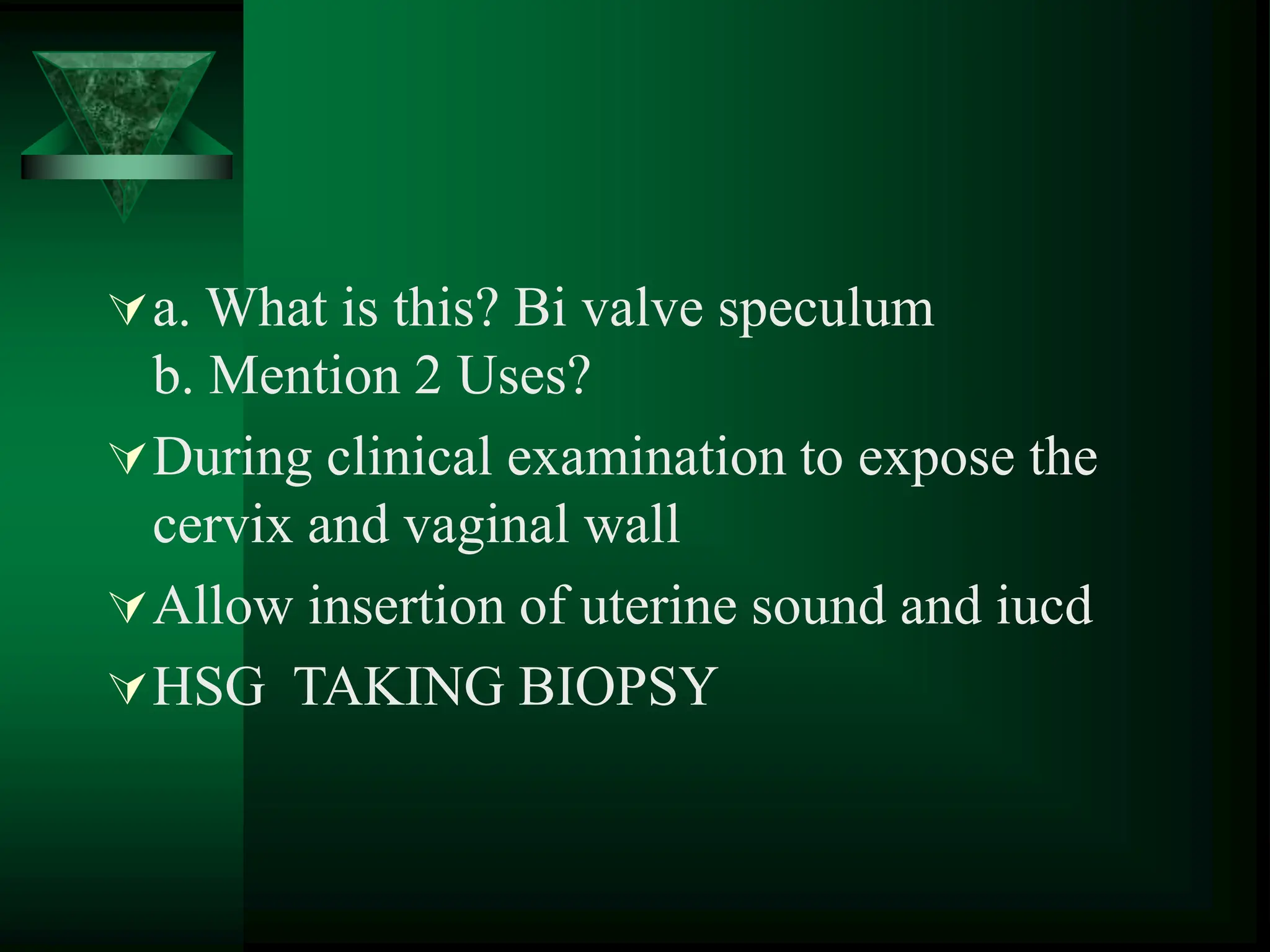 a. What is this? Bi valve speculum
b. Mention 2 Uses?

During clinical examination to expose the cervix and vaginal wall

Allow insertion of uterine sound and iucd

HSG TAKING BIOPSY